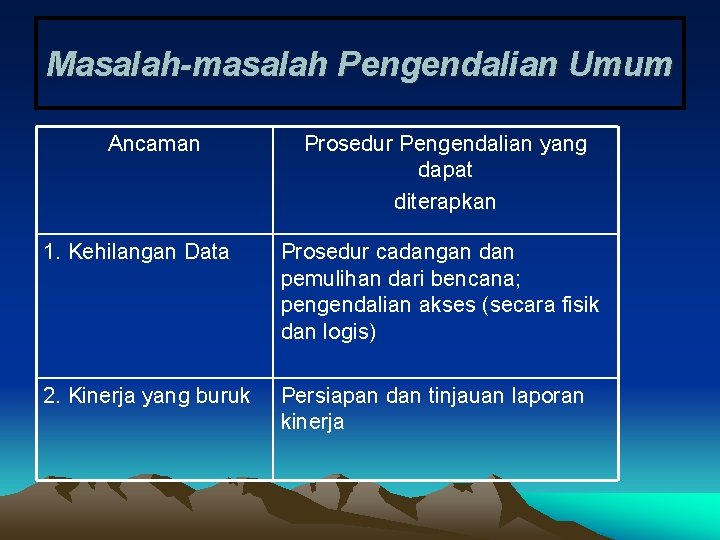 Masalah-masalah Pengendalian Umum

| Ancaman | Prosedur Pengendalian yang dapat diterapkan |
|---|---|
| 1. Kehilangan Data | Prosedur cadangan dan pemulihan dari bencana; pengendalian akses (secara fisik dan logis) |
| 2. Kinerja yang buruk | Persiapan dan tinjauan laporan kinerja |